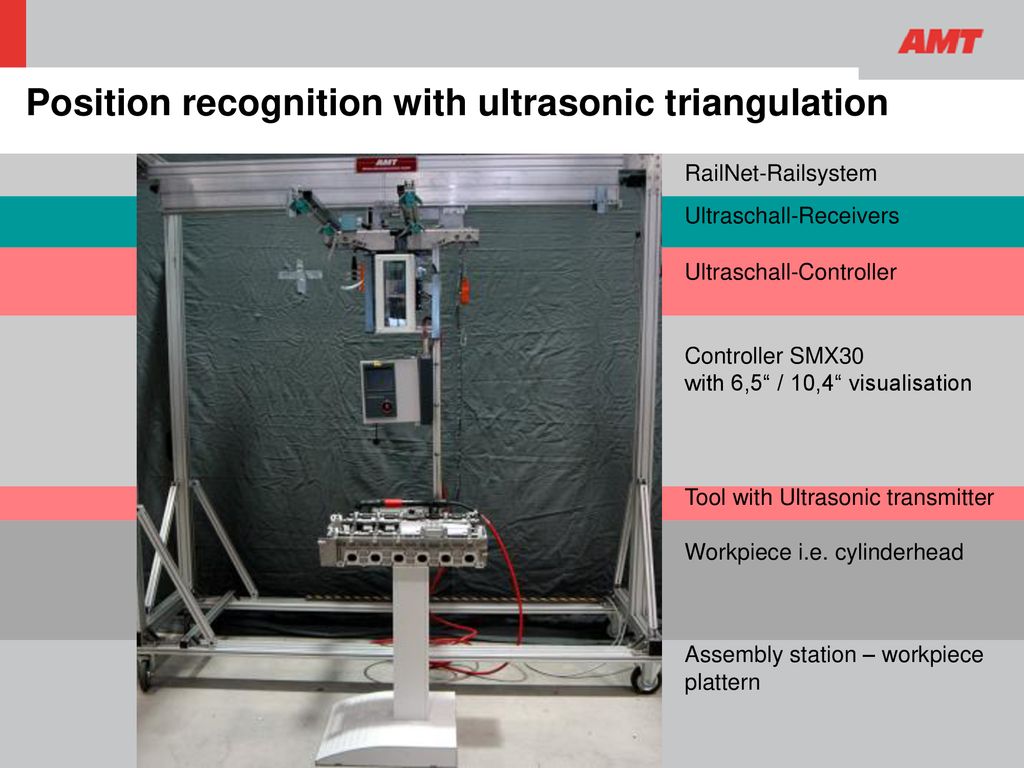 AMT

Position recognition with ultrasonic triangulation

AMT

RailNet-Railsystem

Ultraschall-Receivers

Ultraschall-Controller

Controller SMX30
with 6,5“ / 10,4“ visualisation

Tool with Ultrasonic transmitter

Workpiece i.e. cylinderhead

Assembly station – workpiece plattern